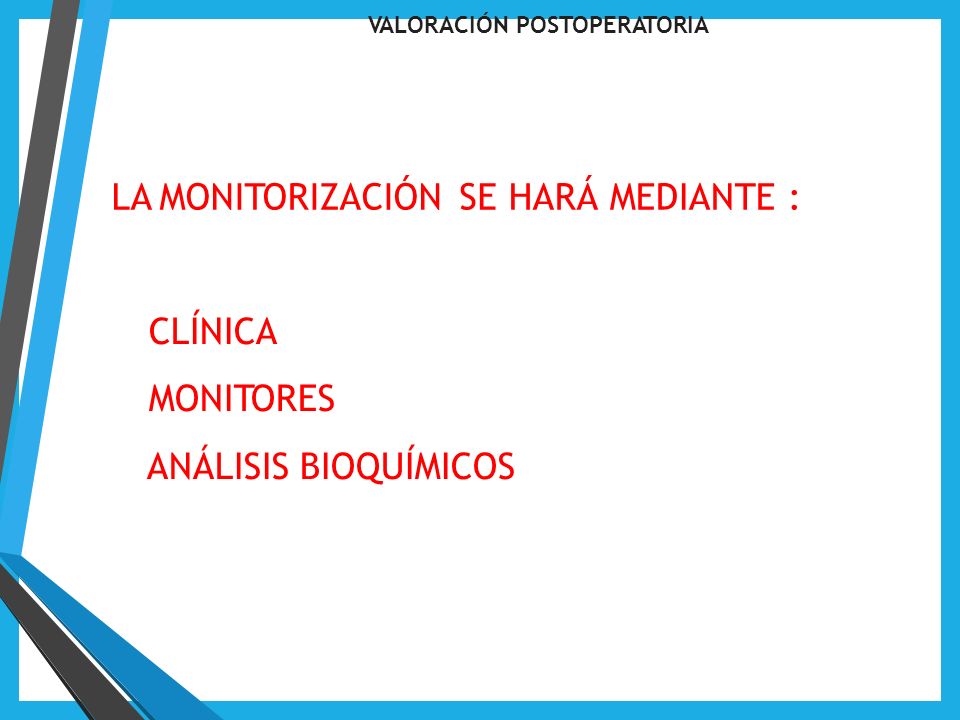 VALORACIÓN POSTOPERATORIA

LA MONITORIZACIÓN SE HARÁ MEDIANTE :

CLÍNICA

MONITORES

ANÁLISIS BIOQUÍMICOS